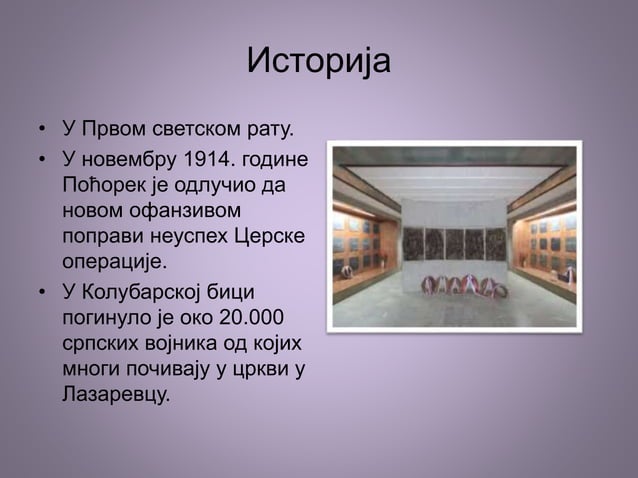 Историја

• У Првом светском рату.
• У новембру 1914. године Поћорек је одлучио да новом офанзивом поправи неуспех Церске операције.
• У Колубарској бици погинуло је око 20.000 српских војника од којих многи почивају у цркви у Лазаревцу.